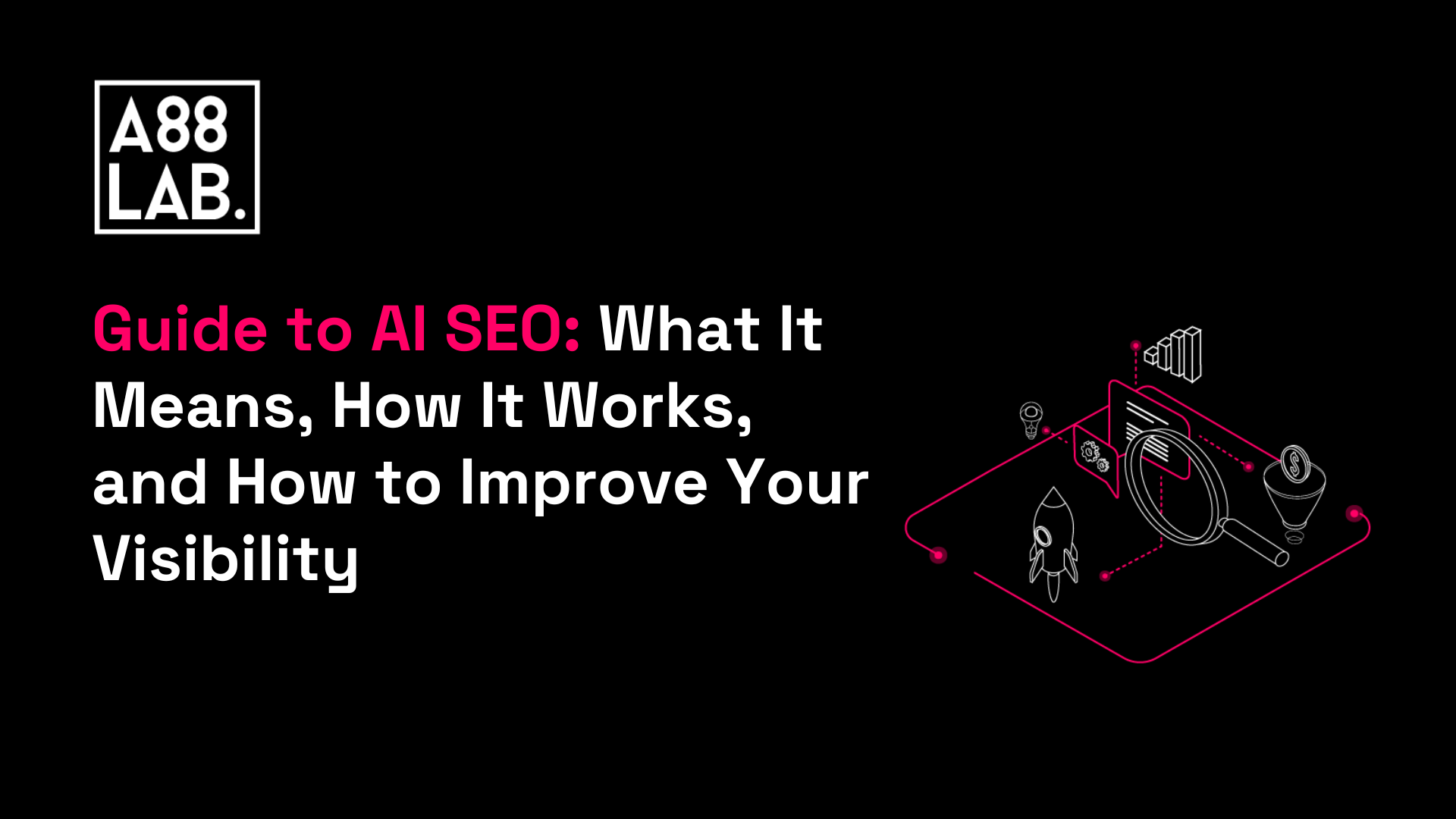 A88
LAB.

Guide to AI SEO: What It Means, How It Works, and How to Improve Your Visibility